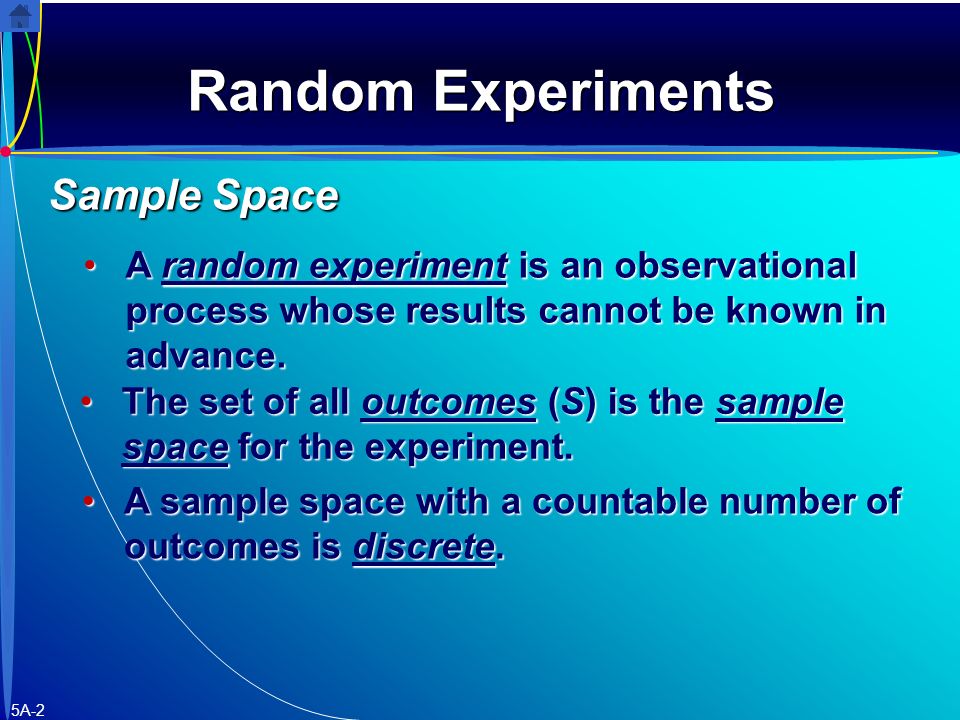 Random Experiments

Sample Space

• A random experiment is an observational process whose results cannot be known in advance.

• The set of all outcomes (S) is the sample space for the experiment.

• A sample space with a countable number of outcomes is discrete.

5A-2